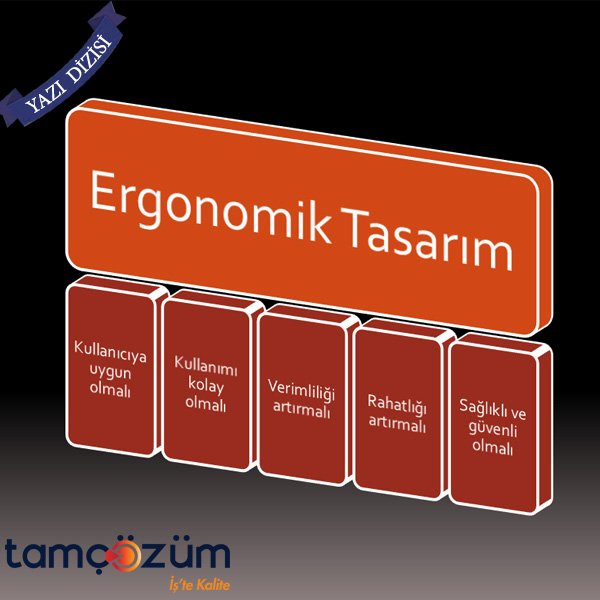 YAZI DİZİSİ

Ergonomik Tasarım

Kullanıcıya uygun olmalı

Kullanımı kolay olmalı

Verimliliği artırmalı

Rahatlığı artırmalı

Sağlıklı ve güvenli olmalı

tamçözüm
İş'te Kalite